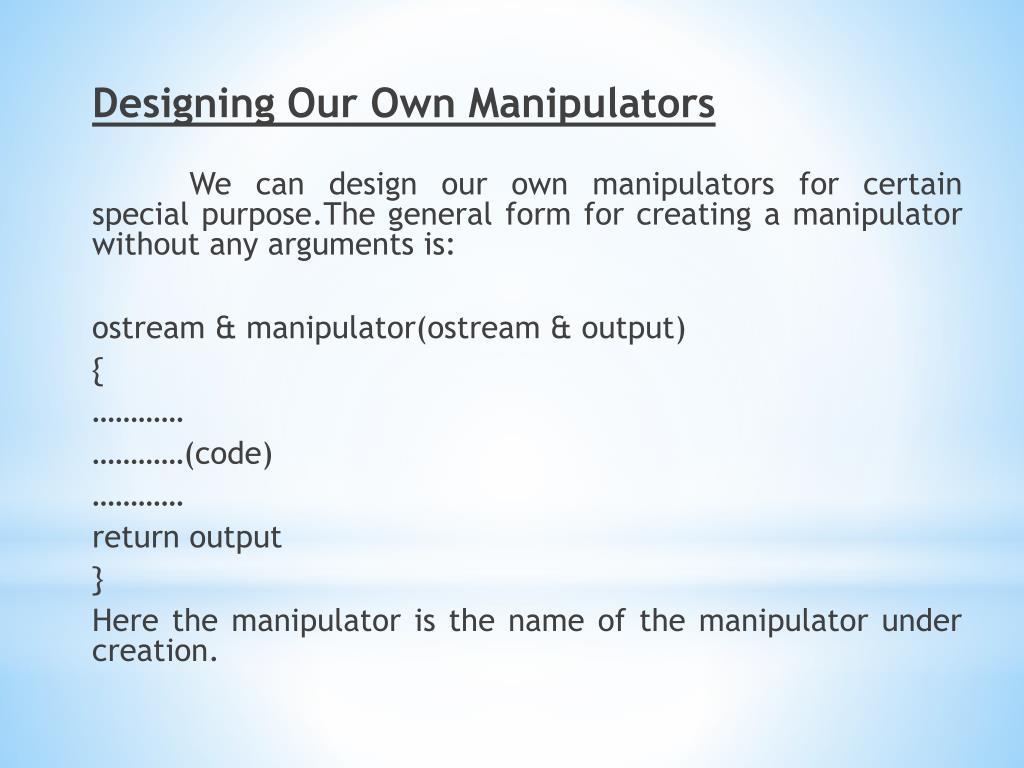 Designing Our Own Manipulators

We can design our own manipulators for certain special purpose.The general form for creating a manipulator without any arguments is:

ostream & manipulator(ostream & output)
{
…………
…………(code)
…………
return output
}
Here the manipulator is the name of the manipulator under creation.